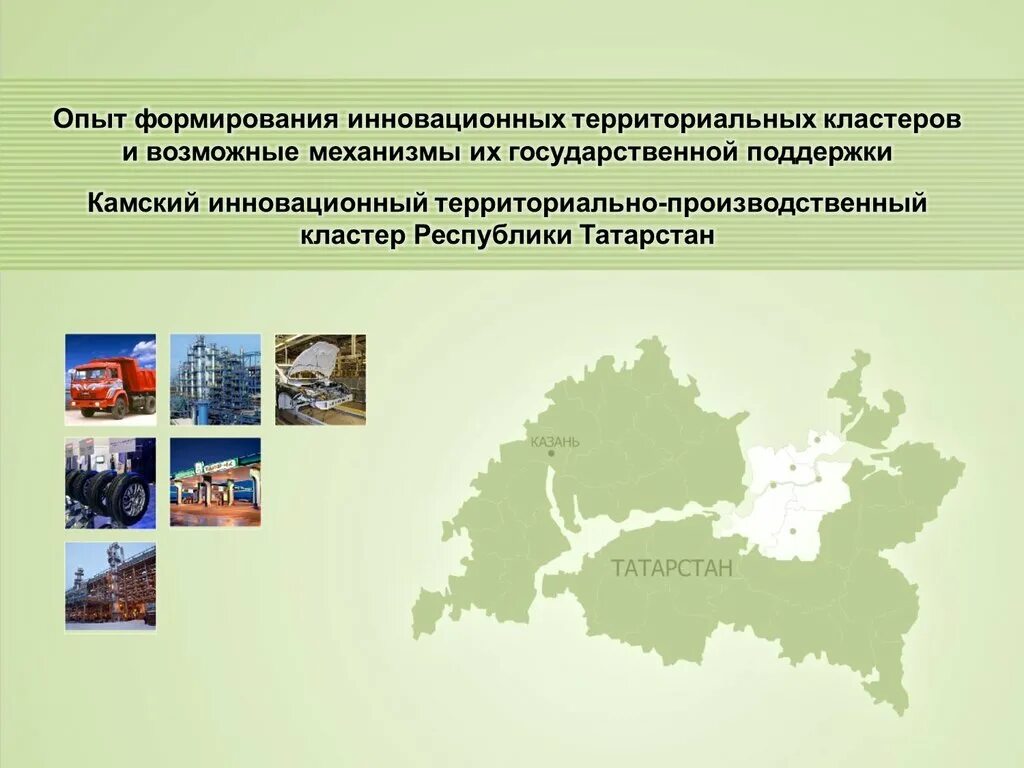 Опыт формирования инновационных территориальных кластеров и возможные механизмы их государственной поддержки

Камский инновационный территориально-производственный кластер Республики Татарстан

КАЗАНЬ

ТАТАРСТАН